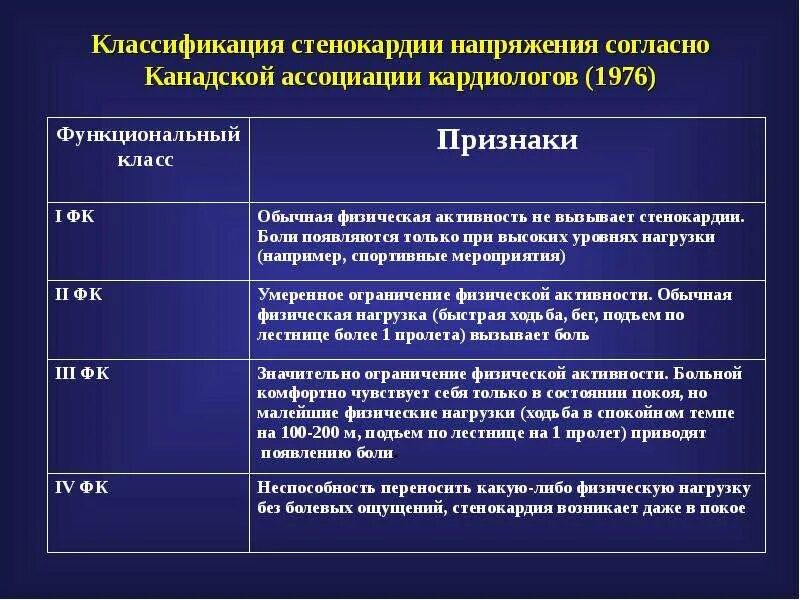 Классификация стенокардии напряжения согласно Канадской ассоциации кардиологов (1976)

| Функциональный класс | Признаки |
|---|---|
| I ФК | Обычная физическая активность не вызывает стенокардии. Боли появляются только при высоких уровнях нагрузки (например, спортивные мероприятия) |
| II ФК | Умеренное ограничение физической активности. Обычная физическая нагрузка (быстрая ходьба, бег, подъем по лестнице более 1 пролета) вызывает боль |
| III ФК | Значительно ограничение физической активности. Больной комфортно чувствует себя только в состоянии покоя, но малейшие физические нагрузки (ходьба в спокойном темпе на 100-200 м, подъем по лестнице на 1 пролет) приводят появлению боли. |
| IV ФК | Неспособность переносить какую-либо физическую нагрузку без болевых ощущений, стенокардия возникает даже в покое |